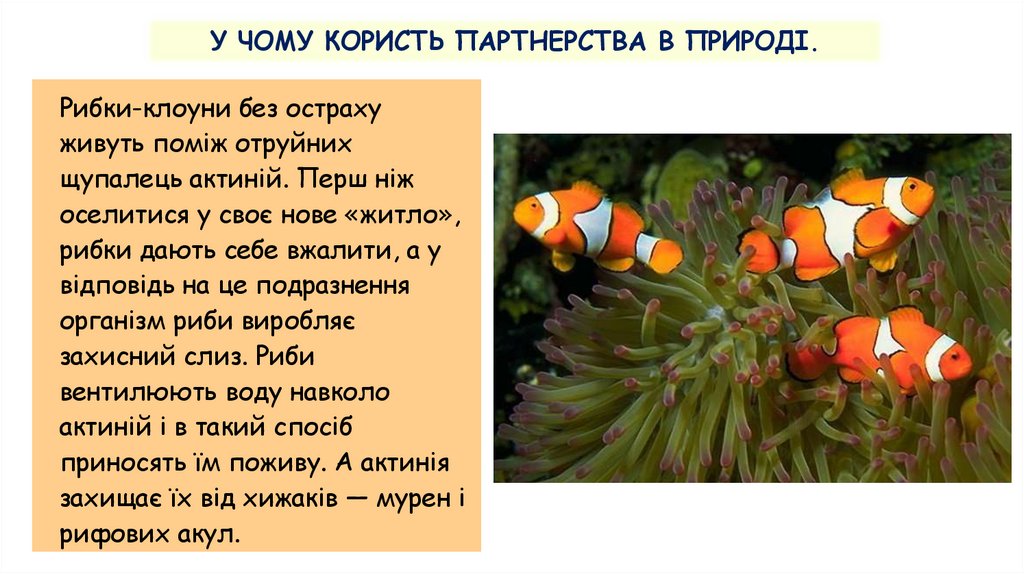 У ЧОМУ КОРИСТЬ ПАРТНЕРСТВА В ПРИРОДІ.

Рибки-клоуни без остраху живуть поміж отруйних щупалець актиній. Перш ніж оселитися у своє нове «житло», рибки дають себе вжалити, а у відповідь на це подразнення організм риби виробляє захисний слиз. Риби вентилюють воду навколо актиній і в такий спосіб приносять їм поживу. А актинія захищає їх від хижаків — мурен і рифових акул.